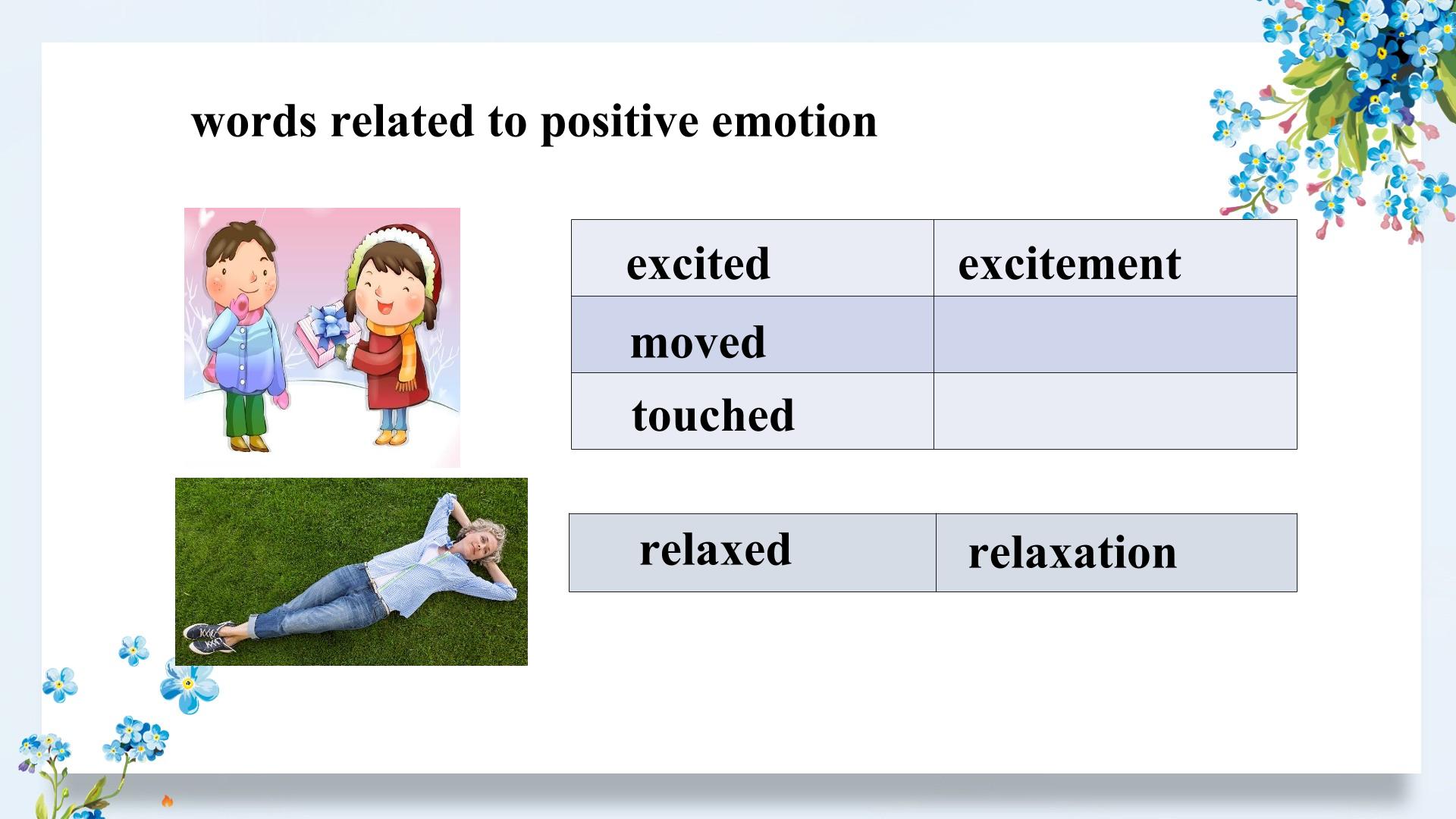 words related to positive emotion

| excited | excitement |
|---|---|
| moved | |
| touched | |

| relaxed | relaxation |
|---|---|